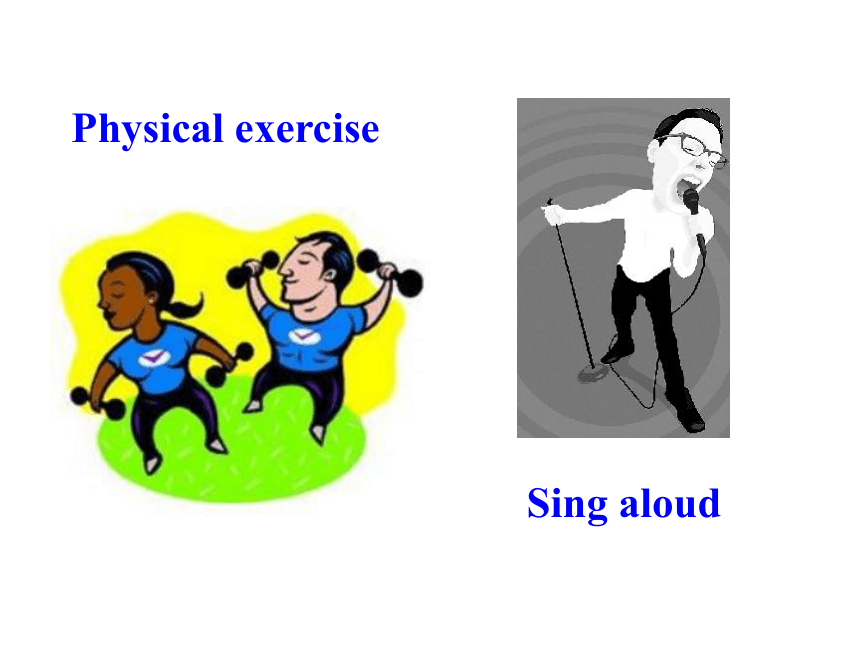 Physical exercise

Sing aloud